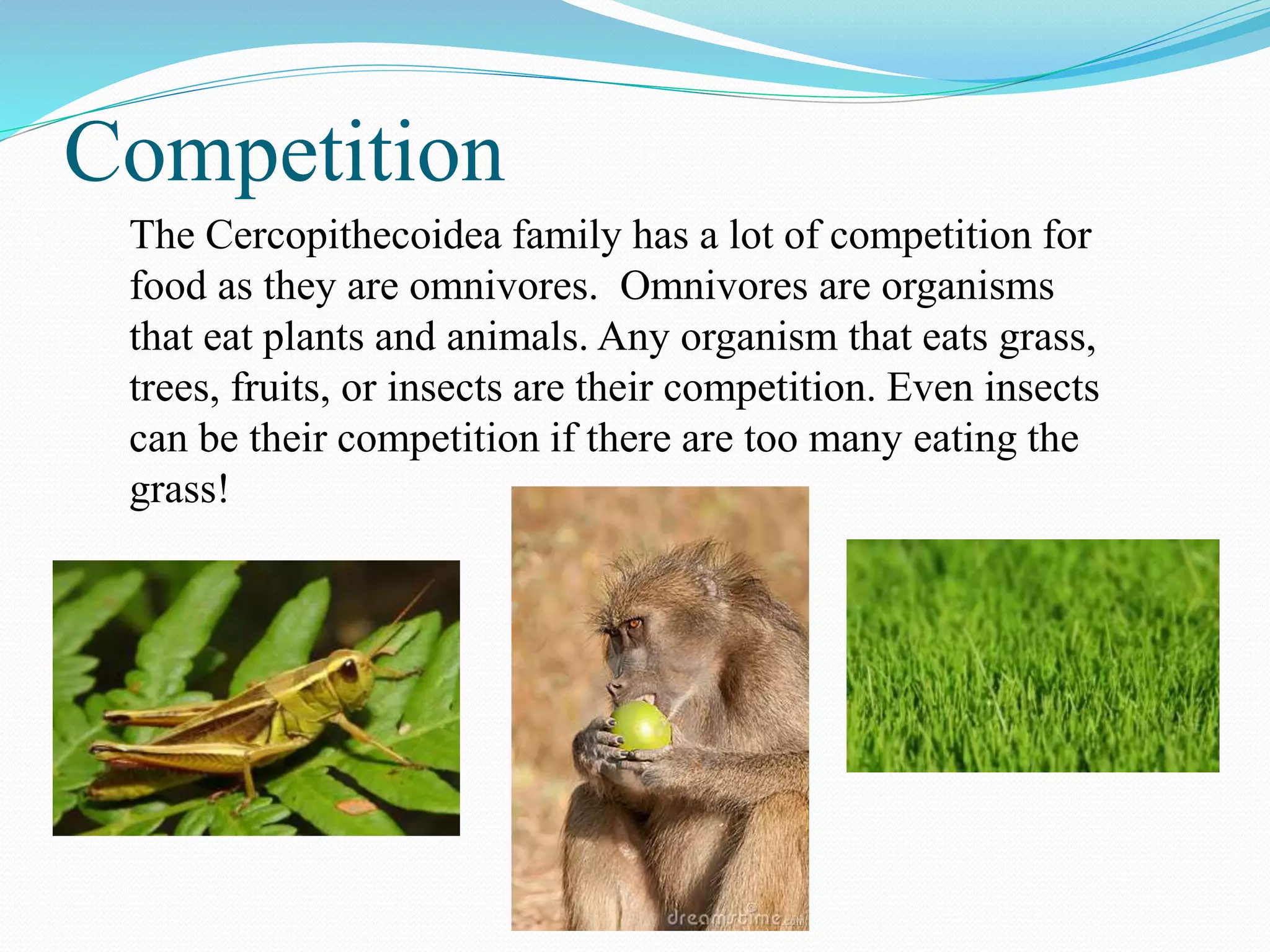 Competition

The Cercopithecoidea family has a lot of competition for food as they are omnivores. Omnivores are organisms that eat plants and animals. Any organism that eats grass, trees, fruits, or insects are their competition. Even insects can be their competition if there are too many eating the grass!

dreamstime.com